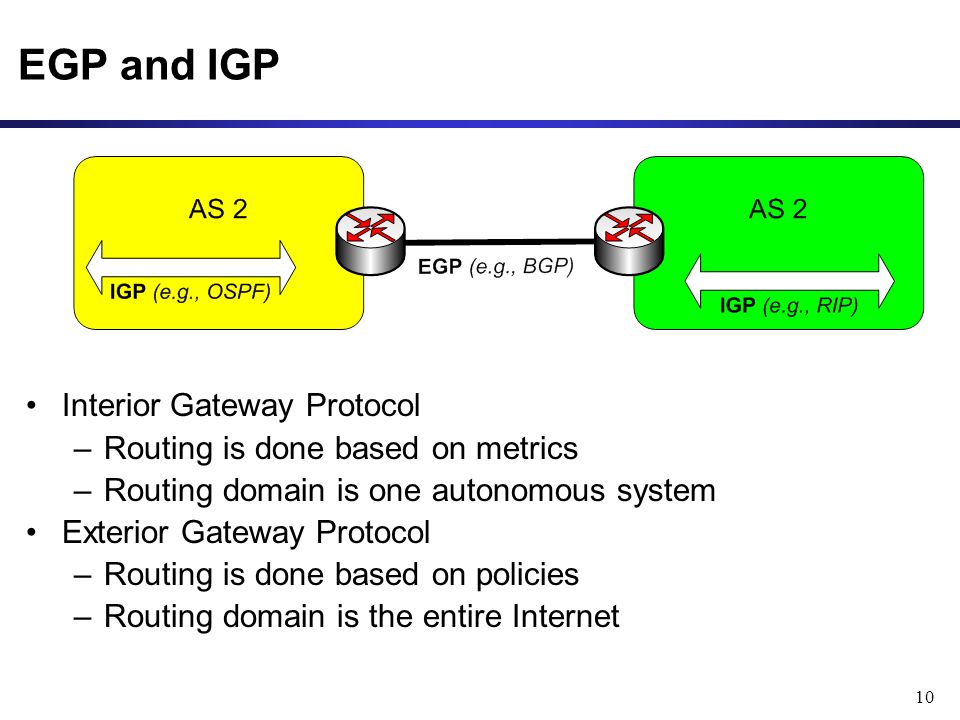 EGP and IGP

AS 2

IGP (e.g., OSPF)

EGP (e.g., BGP)

AS 2

IGP (e.g., RIP)

• Interior Gateway Protocol
– Routing is done based on metrics
– Routing domain is one autonomous system
• Exterior Gateway Protocol
– Routing is done based on policies
– Routing domain is the entire Internet

10